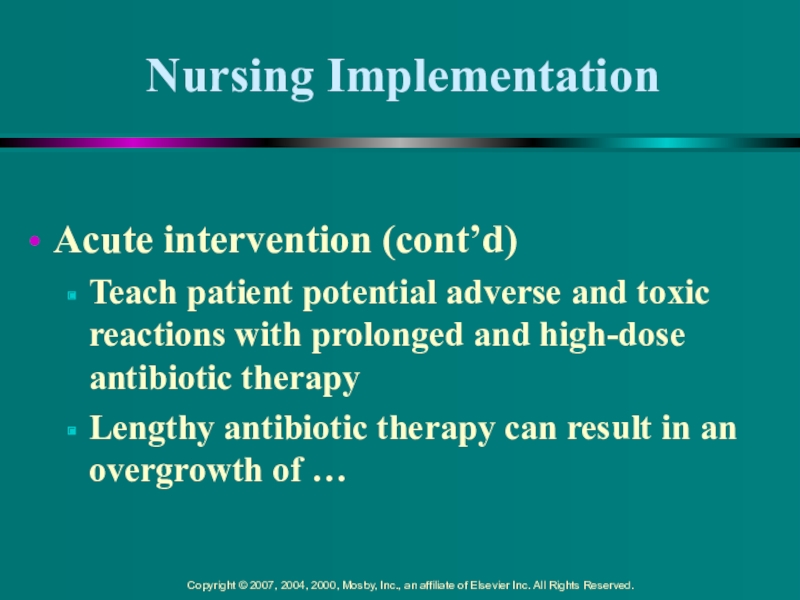 Nursing Implementation

• Acute intervention (cont’d)
  ▪ Teach patient potential adverse and toxic reactions with prolonged and high-dose antibiotic therapy
  ▪ Lengthy antibiotic therapy can result in an overgrowth of …

Copyright © 2007, 2004, 2000, Mosby, Inc., an affiliate of Elsevier Inc. All Rights Reserved.